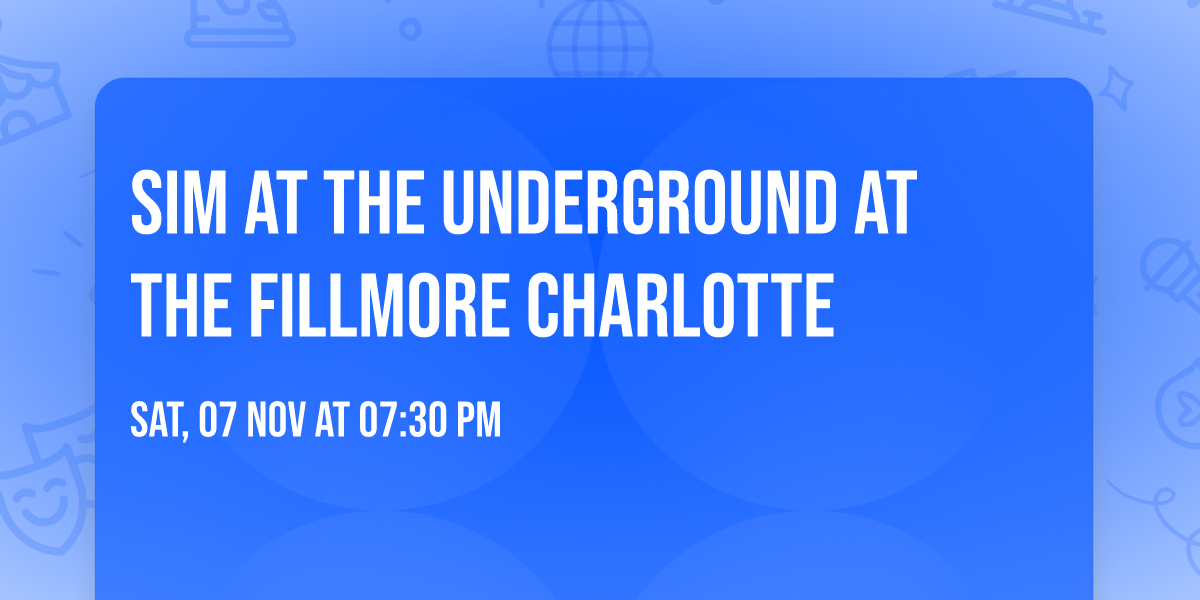 SIM AT THE UNDERGROUND AT THE FILLMORE CHARLOTTE

SAT, 07 NOV AT 07:30 PM